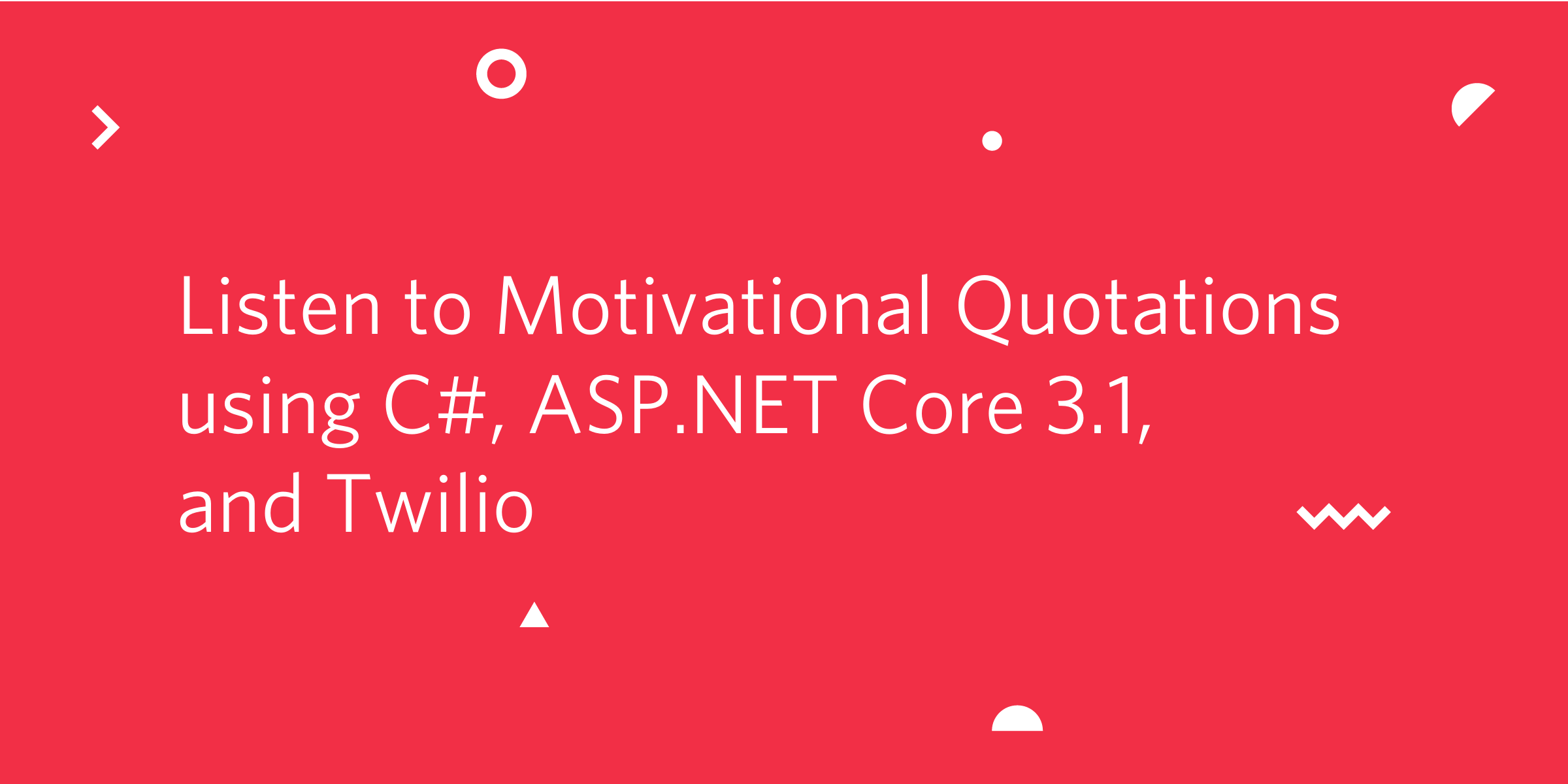 Listen to Motivational Quotations using C#, ASP.NET Core 3.1, and Twilio